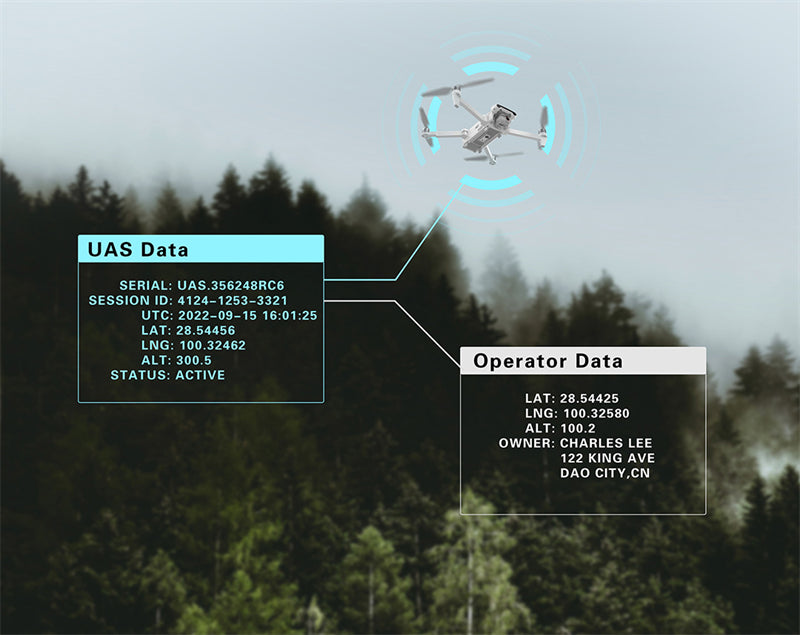 UAS Data

SERIAL: UAS.356248RC6
SESSION ID: 4124-1253-3321
UTC: 2022-09-15 16:01:25
LAT: 28.54456
LNG: 100.32462
ALT: 300.5
STATUS: ACTIVE

Operator Data

LAT: 28.54425
LNG: 100.32580
ALT: 100.2
OWNER: CHARLES LEE
122 KING AVE
DAO CITY,CN